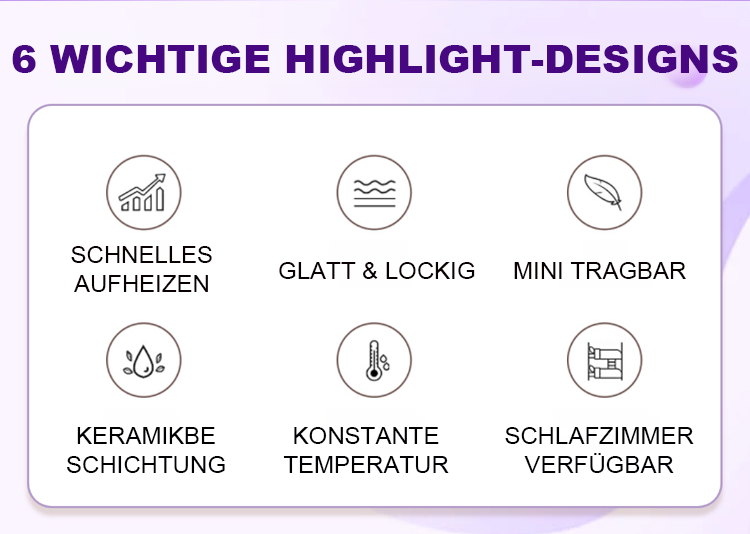 6 WICHTIGE HIGHLIGHT-DESIGNS

SCHNELLES AUFHEIZEN

GLATT & LOCKIG

MINI TRAGBAR

KERAMIKBE SCHICHTUNG

KONSTANTE TEMPERATUR

SCHLAFZIMMER VERFÜGBAR